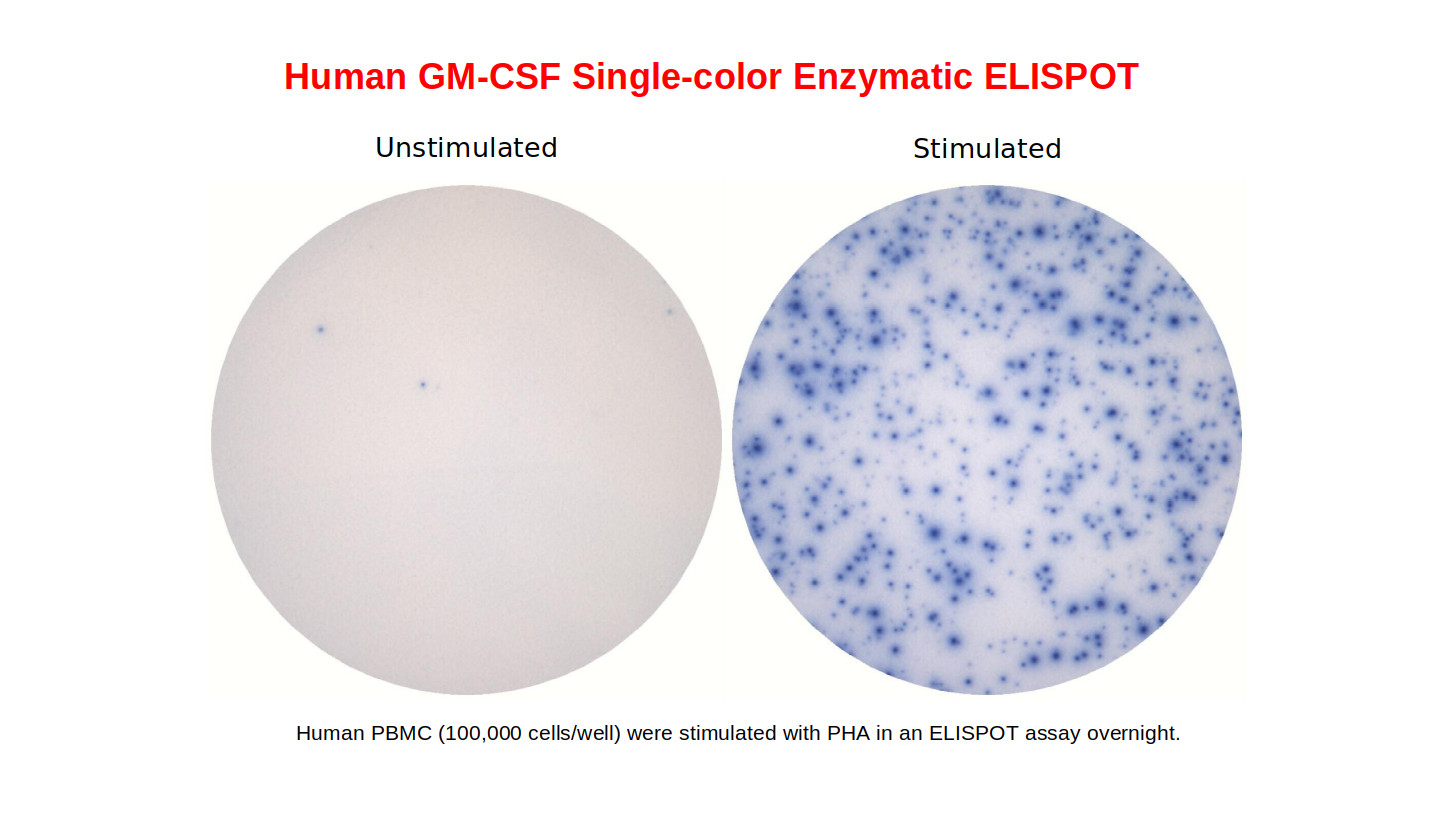 Human GM-CSF Single-color Enzymatic ELISPOT

Unstimulated

Stimulated

Human PBMC (100,000 cells/well) were stimulated with PHA in an ELISPOT assay overnight.